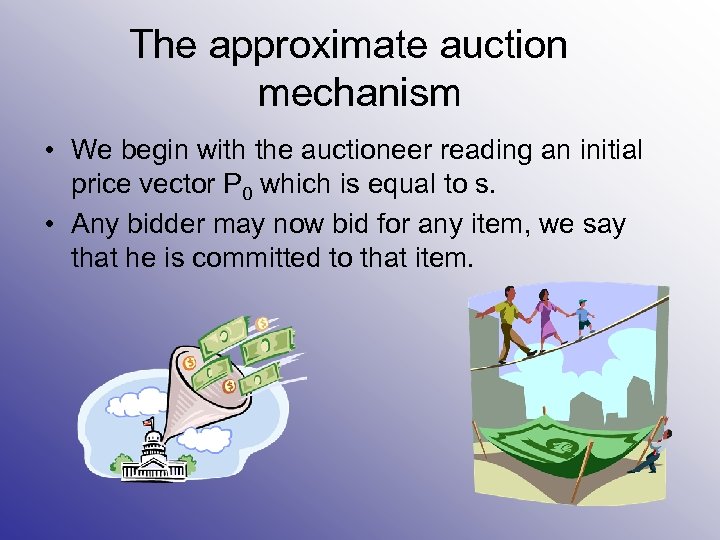 The approximate auction mechanism

• We begin with the auctioneer reading an initial price vector $P_0$ which is equal to s.
• Any bidder may now bid for any item, we say that he is committed to that item.